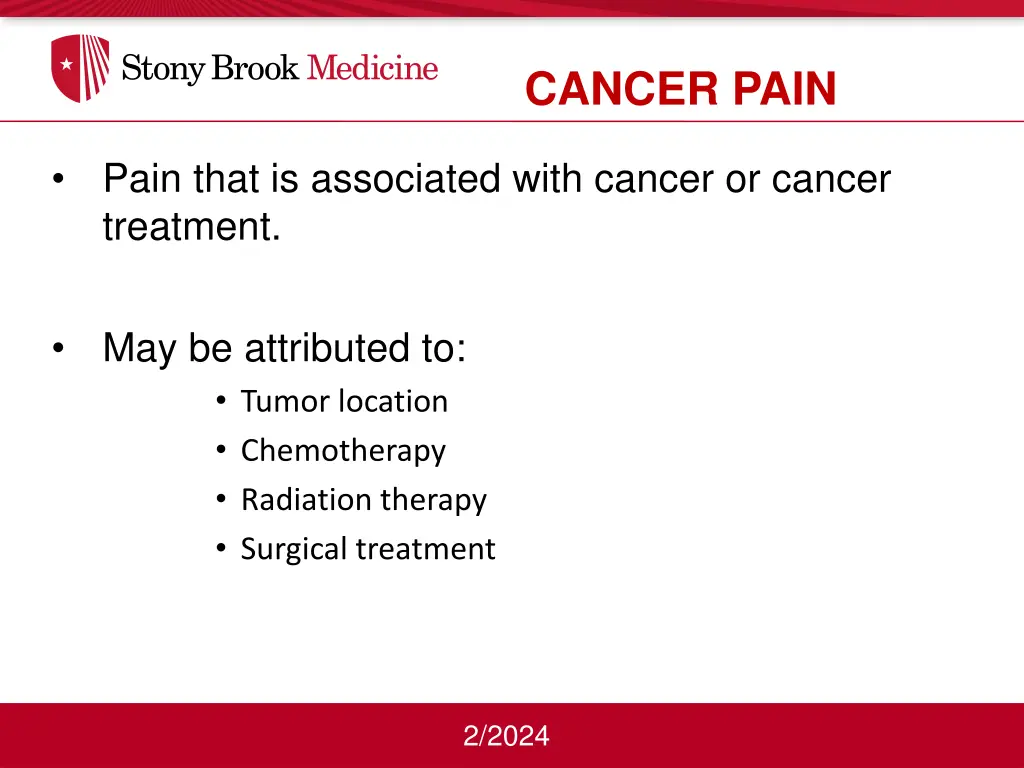 Stony Brook Medicine

CANCER PAIN

• Pain that is associated with cancer or cancer treatment.

• May be attributed to:
  • Tumor location
  • Chemotherapy
  • Radiation therapy
  • Surgical treatment

2/2024